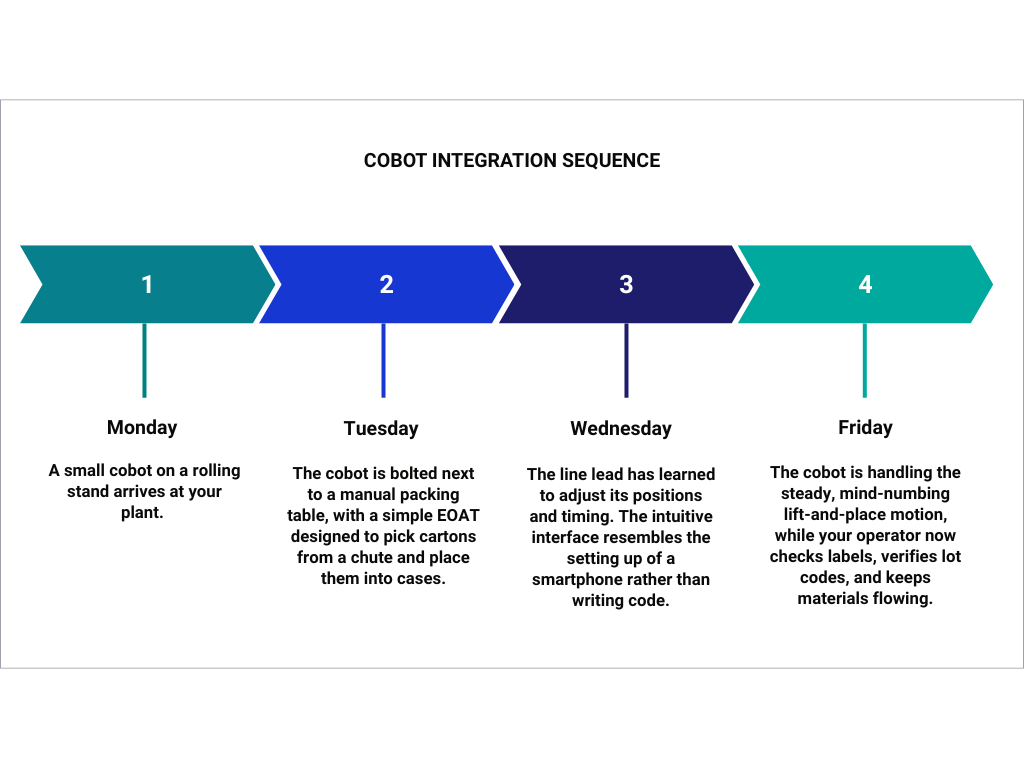 COBOT INTEGRATION SEQUENCE

1

2

3

4

Monday

A small cobot on a rolling stand arrives at your plant.

Tuesday

The cobot is bolted next to a manual packing table, with a simple EOAT designed to pick cartons from a chute and place them into cases.

Wednesday

The line lead has learned to adjust its positions and timing. The intuitive interface resembles the setting up of a smartphone rather than writing code.

Friday

The cobot is handling the steady, mind-numbing lift-and-place motion, while your operator now checks labels, verifies lot codes, and keeps materials flowing.